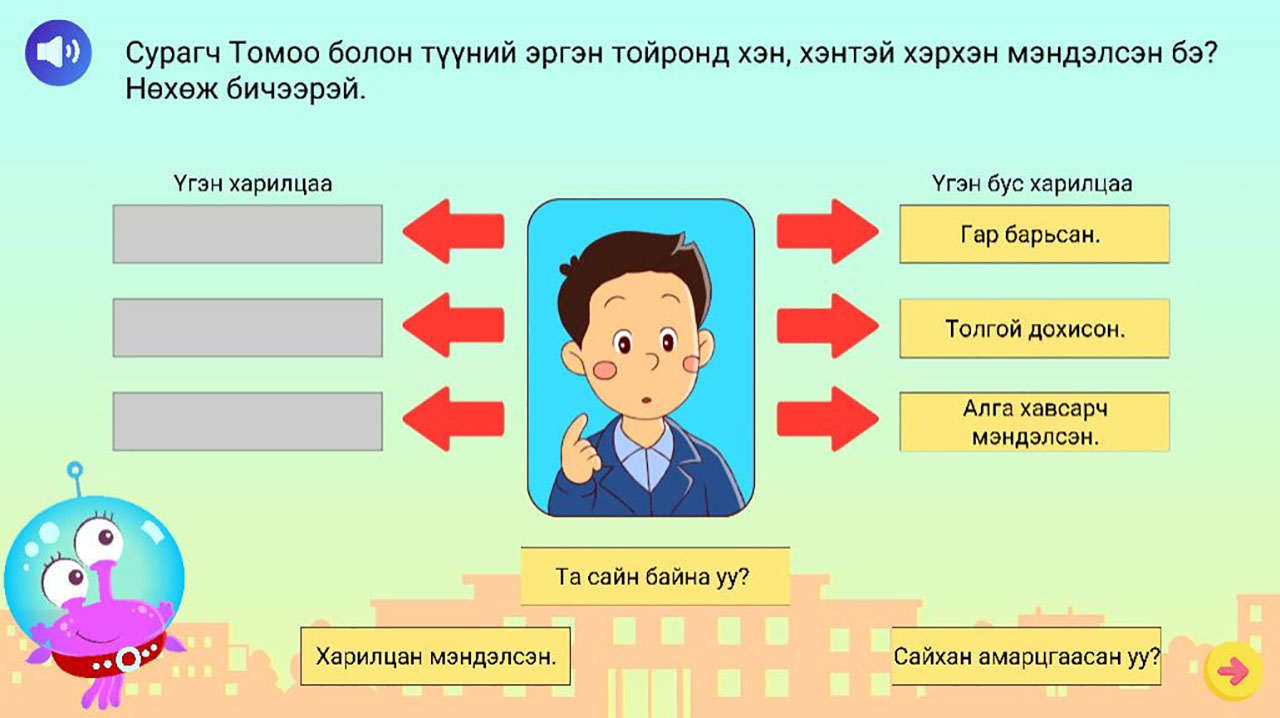 Сурагч Томоо болон түүний эргэн тойронд хэн, хэнтэй хэрхэн мэндэлсэн бэ? Нөхөж бичээрэй.

Үгэн харилцаа

Үгэн бус харилцаа

Гар барьсан.

Толгой дохисон.

Алга хавсарч мэндэлсэн.

Та сайн байна уу?

Харилцан мэндэлсэн.

Сайхан амарцгаасан уу?